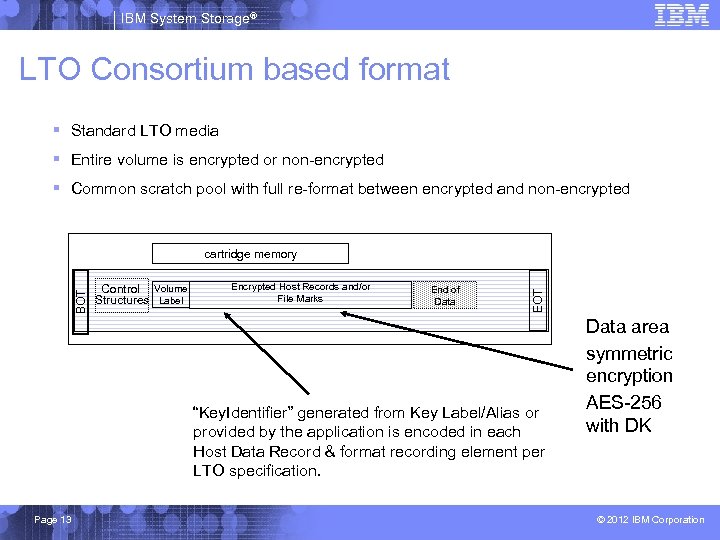 IBM System Storage®

IBM

LTO Consortium based format

▪ Standard LTO media

▪ Entire volume is encrypted or non-encrypted

▪ Common scratch pool with full re-format between encrypted and non-encrypted

cartridge memory

BOT

Control Structures

Volume Label

Encrypted Host Records and/or File Marks

End of Data

EOT

Data area symmetric encryption AES-256 with DK

"KeyIdentifier" generated from Key Label/Alias or provided by the application is encoded in each Host Data Record & format recording element per LTO specification.

Page 13

© 2012 IBM Corporation